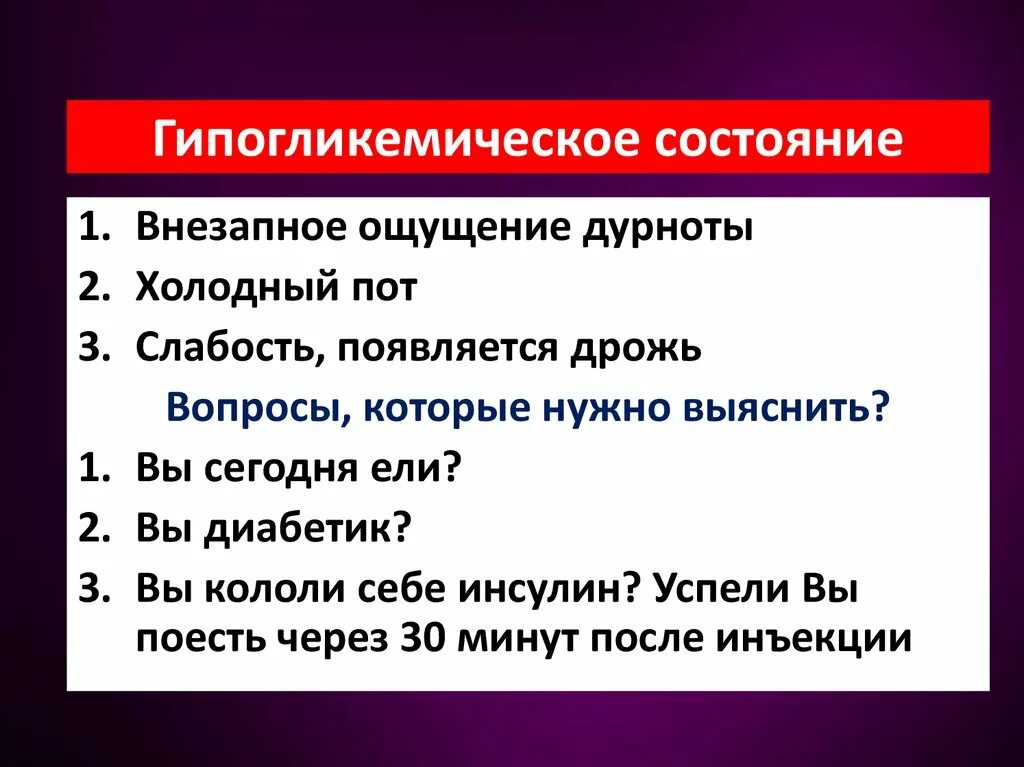 Гипогликемическое состояние

1. Внезапное ощущение дурноты
2. Холодный пот
3. Слабость, появляется дрожь

Вопросы, которые нужно выяснить?

1. Вы сегодня ели?
2. Вы диабетик?
3. Вы кололи себе инсулин? Успели Вы поесть через 30 минут после инъекции